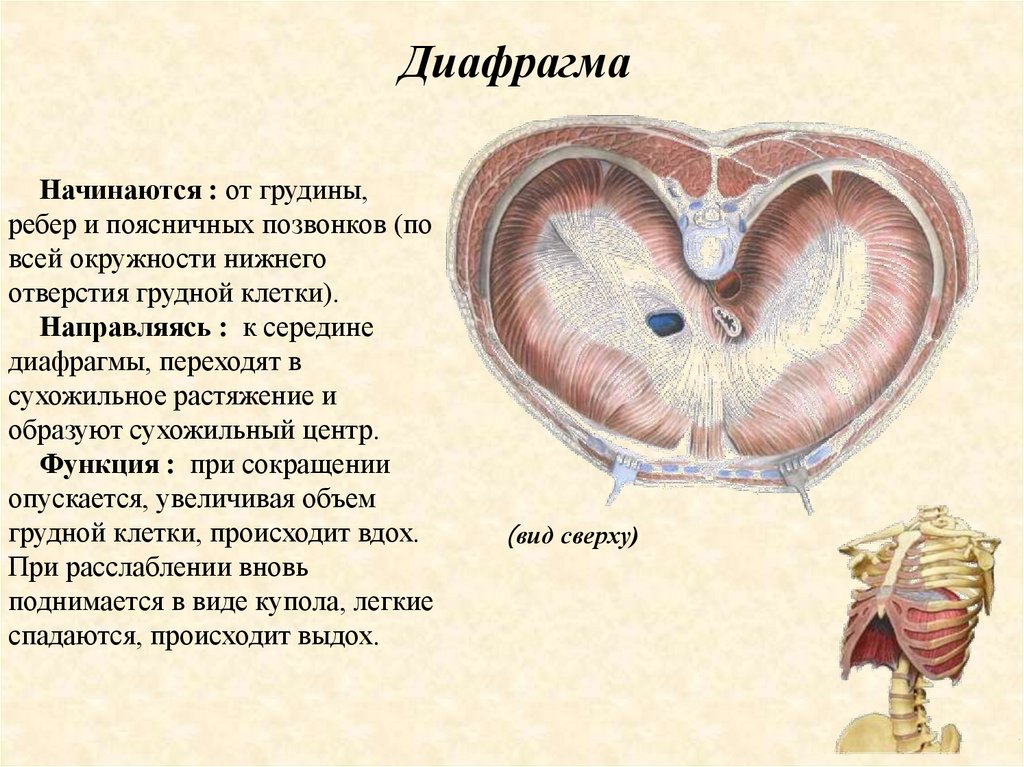 Диафрагма

Начинаются : от грудины, ребер и поясничных позвонков (по всей окружности нижнего отверстия грудной клетки).

Направляясь : к середине диафрагмы, переходят в сухожильное растяжение и образуют сухожильный центр.

Функция : при сокращении опускается, увеличивая объем грудной клетки, происходит вдох. При расслаблении вновь поднимается в виде купола, легкие спадаются, происходит выдох.

(вид сверху)